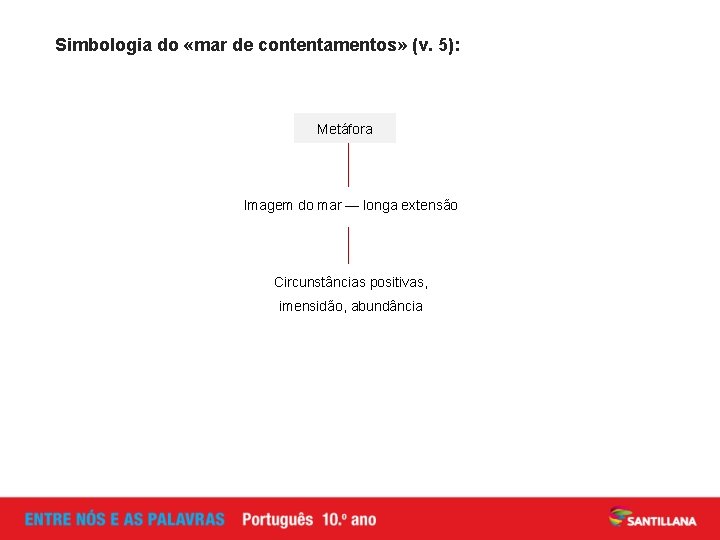 Simbologia do «mar de contentamentos» (v. 5):

Metáfora

Imagem do mar — longa extensão

Circunstâncias positivas, imensidão, abundância

ENTRE NÓS E AS PALAVRAS Português 10.º ano

SANTILLANA